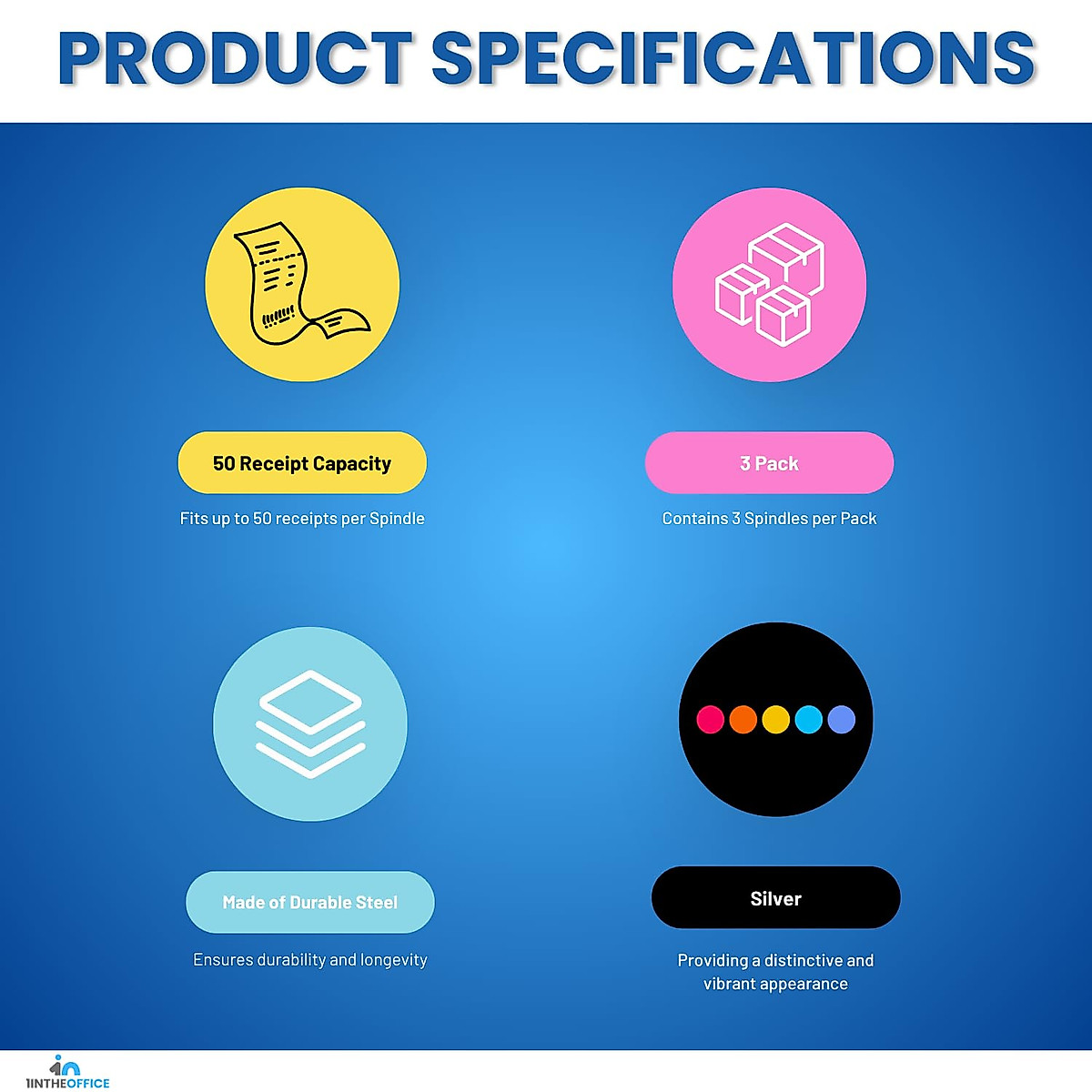 PRODUCT SPECIFICATIONS

50 Receipt Capacity

Fits up to 50 receipts per Spindle

3 Pack

Contains 3 Spindles per Pack

Made of Durable Steel

Ensures durability and longevity

Silver

Providing a distinctive and vibrant appearance

1INTHEOFFICE